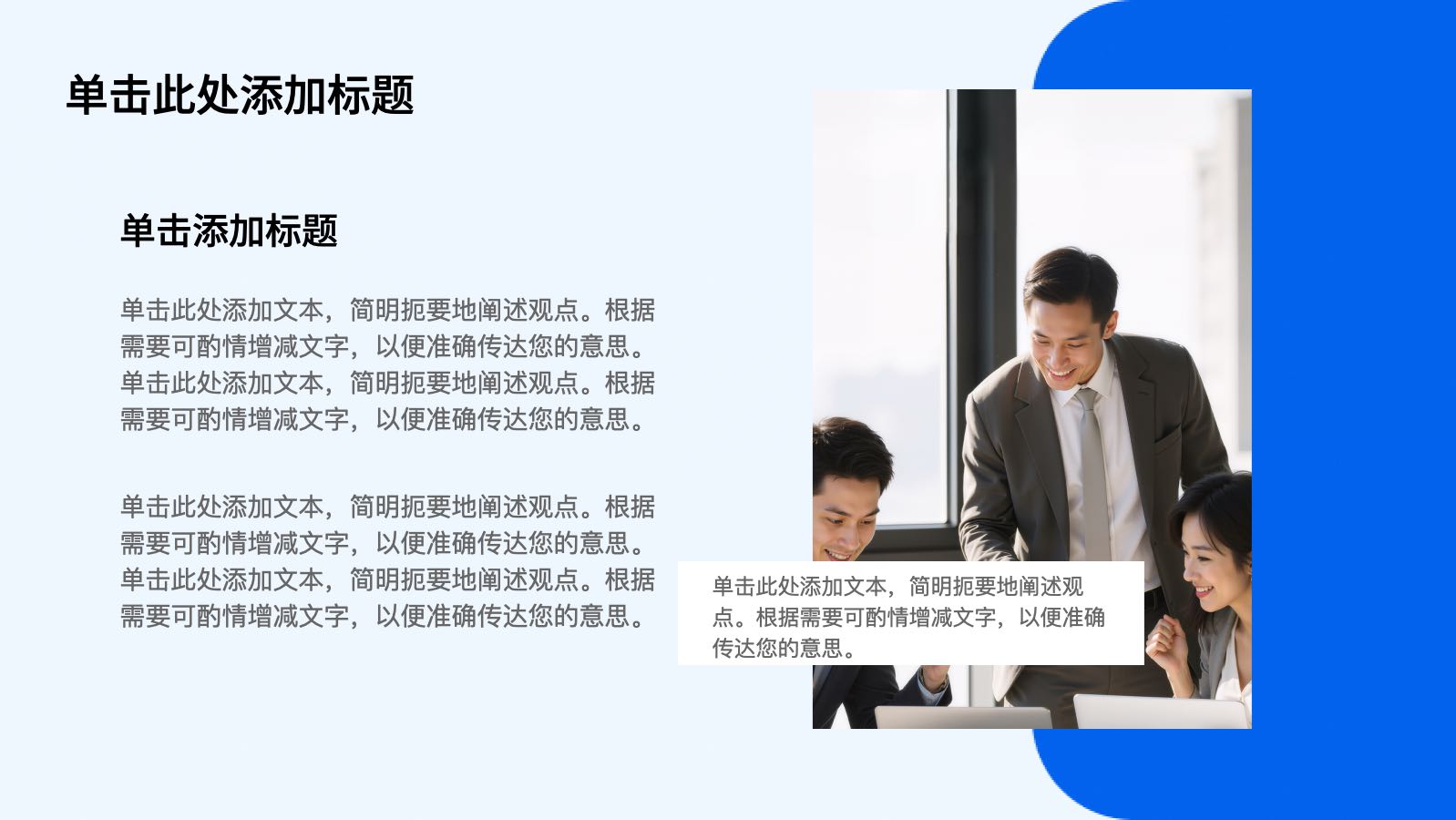 单击此处添加标题

单击添加标题

单击此处添加文本，简明扼要地阐述观点。根据需要可酌情增减文字，以便准确传达您的意思。单击此处添加文本，简明扼要地阐述观点。根据需要可酌情增减文字，以便准确传达您的意思。

单击此处添加文本，简明扼要地阐述观点。根据需要可酌情增减文字，以便准确传达您的意思。单击此处添加文本，简明扼要地阐述观点。根据需要可酌情增减文字，以便准确传达您的意思。

单击此处添加文本，简明扼要地阐述观点。根据需要可酌情增减文字，以便准确传达您的意思。